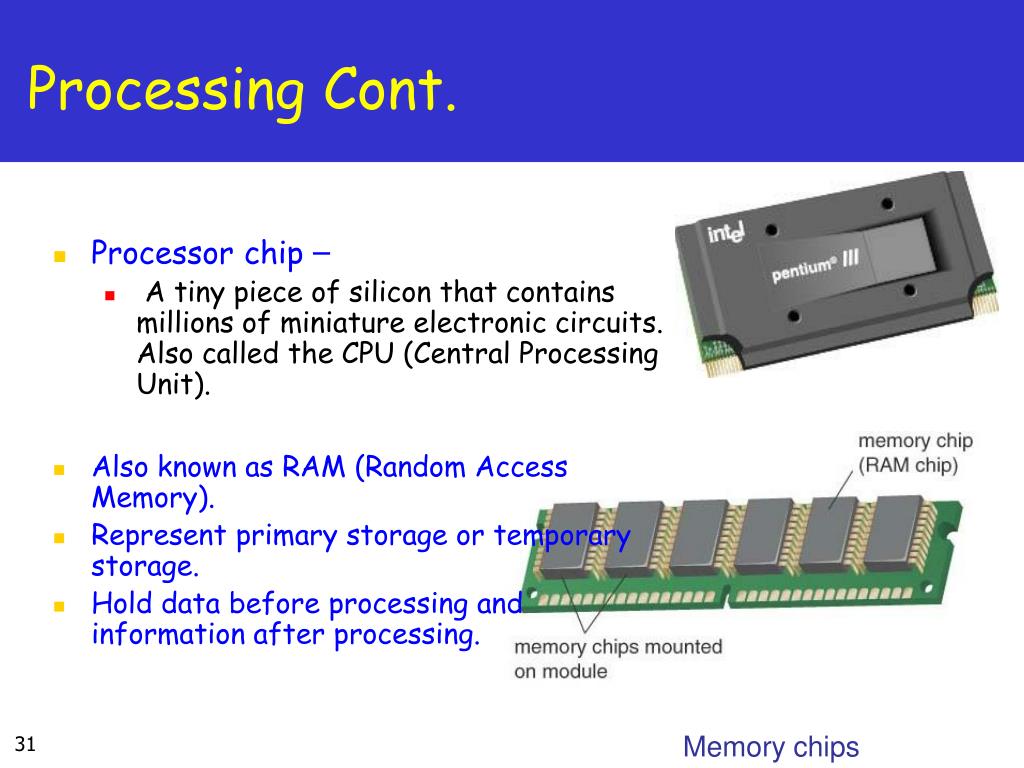 Processing Cont.

Processor chip –

A tiny piece of silicon that contains millions of miniature electronic circuits. Also called the CPU (Central Processing Unit).

intel pentium® III

Also known as RAM (Random Access Memory).

Represent primary storage or temporary storage.

Hold data before processing and information after processing.

memory chip (RAM chip)

memory chips mounted on module

31

Memory chips